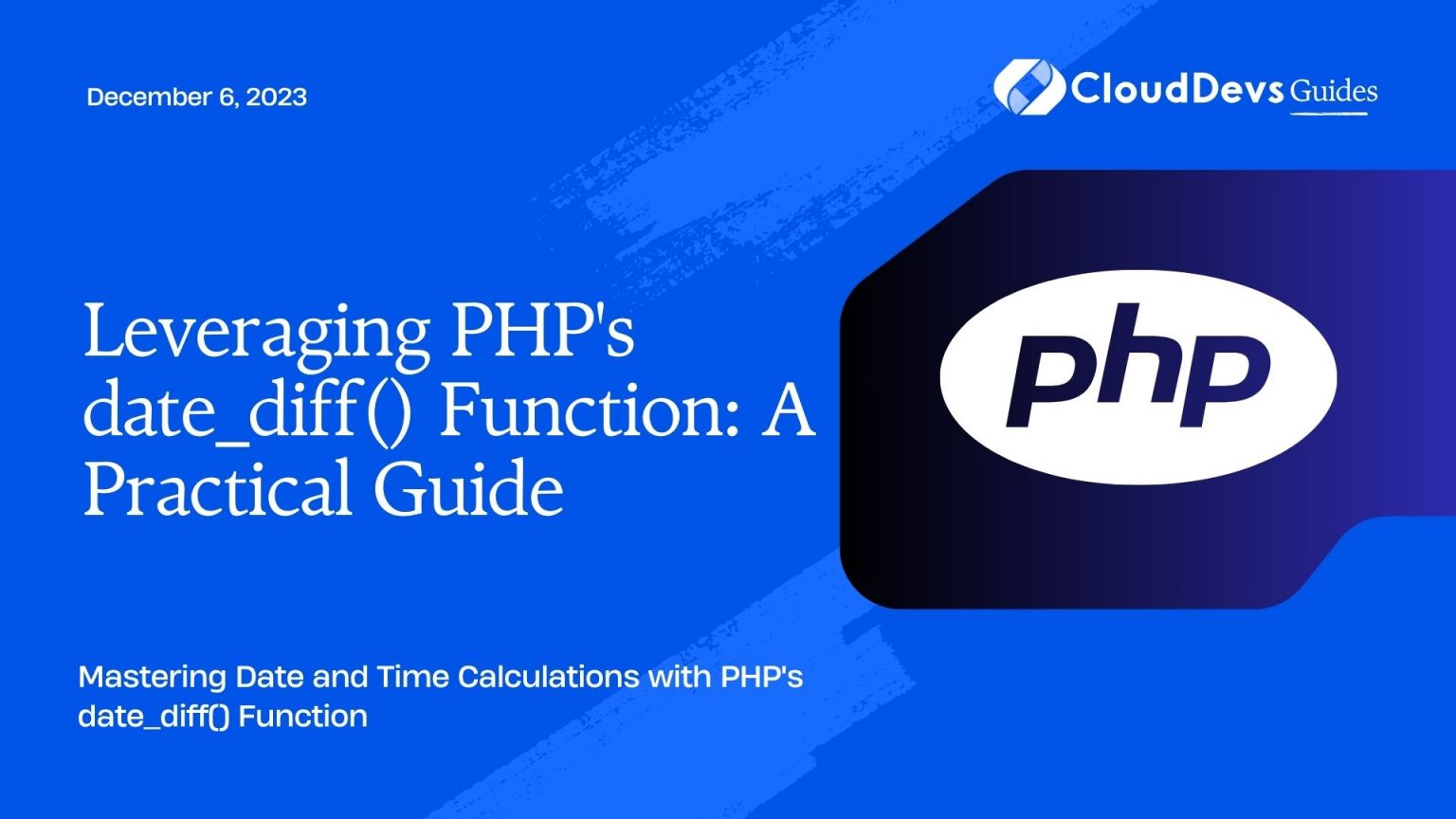 December 6, 2023

CloudDevs Guides

Leveraging PHP's date_diff() Function: A Practical Guide

php

Mastering Date and Time Calculations with PHP's date_diff() Function